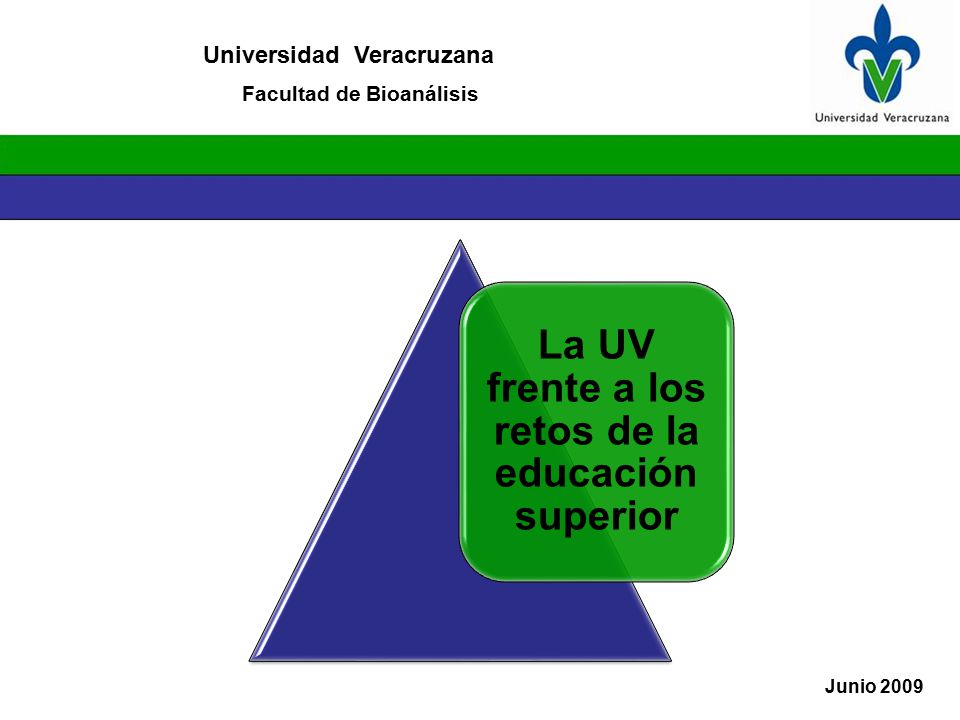 Universidad Veracruzana

Facultad de Bioanálisis

Universidad Veracruzana

La UV frente a los retos de la educación superior

Junio 2009